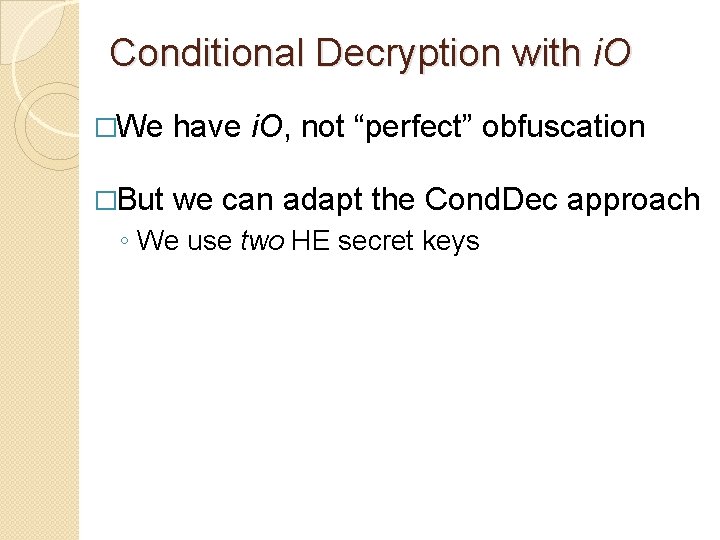 Conditional Decryption with iO

□We have iO, not “perfect” obfuscation

□But we can adapt the CondDec approach
◦ We use two HE secret keys